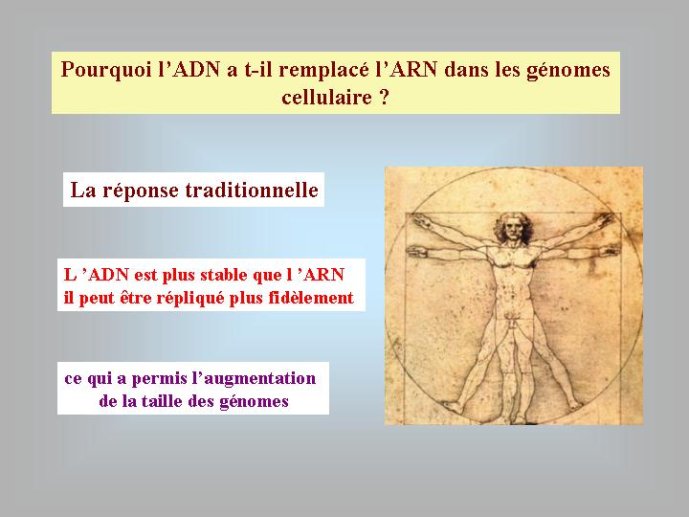 Pourquoi l’ADN a t-il remplacé l’ARN dans les génomes cellulaire ?

La réponse traditionnelle

L ’ADN est plus stable que l ’ARN
il peut être répliqué plus fidèlement

ce qui a permis l’augmentation
de la taille des génomes